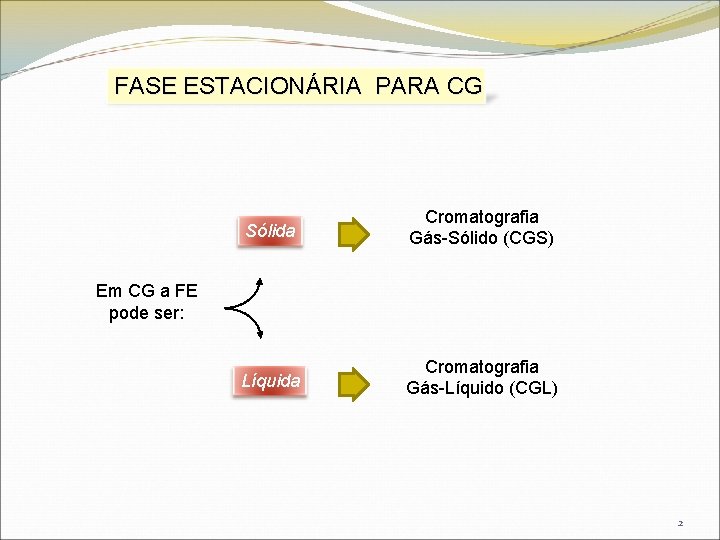 FASE ESTACIONÁRIA PARA CG

Em CG a FE pode ser:

Sólida

Cromatografia Gás-Sólido (CGS)

Líquida

Cromatografia Gás-Líquido (CGL)

2